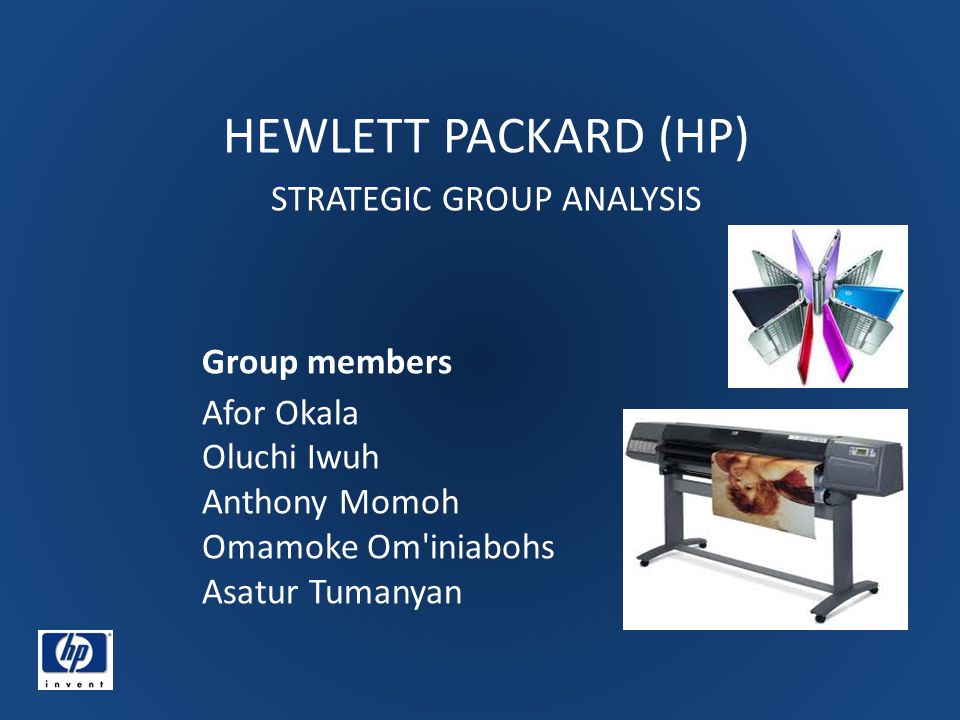 HEWLETT PACKARD (HP)

STRATEGIC GROUP ANALYSIS

Group members

Afor Okala
Oluchi Iwuh
Anthony Momoh
Omamoke Om'iniabohs
Asatur Tumanyan

hp
invent